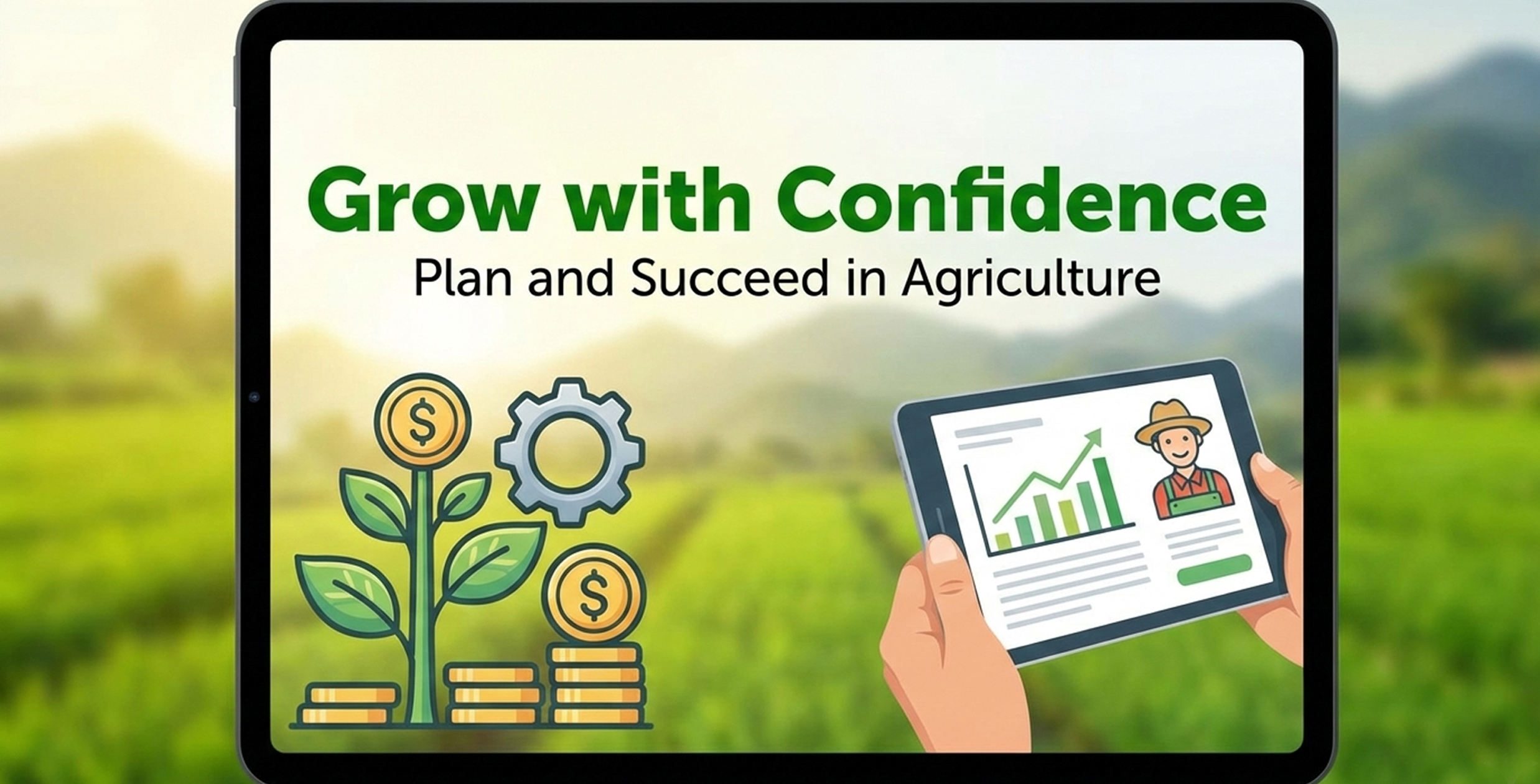 Grow with Confidence

Plan and Succeed in Agriculture

$

$